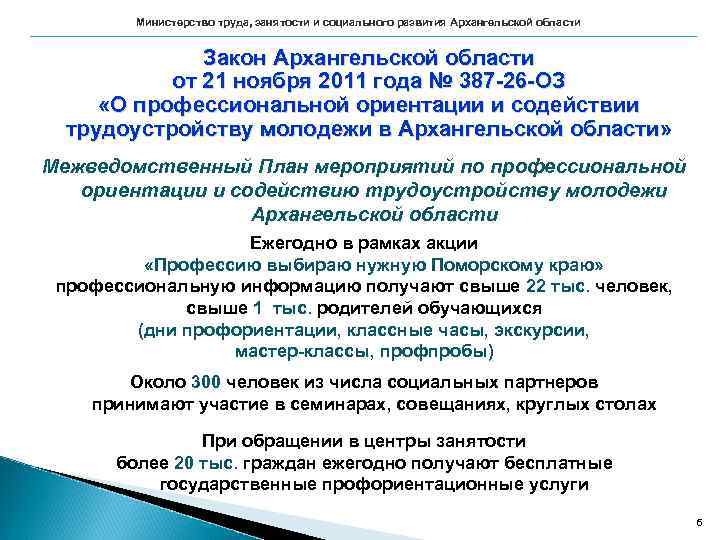 Министерство труда, занятости и социального развития Архангельской области

Закон Архангельской области от 21 ноября 2011 года № 387-26-ОЗ «О профессиональной ориентации и содействии трудоустройству молодежи в Архангельской области»

Межведомственный План мероприятий по профессиональной ориентации и содействию трудоустройству молодежи Архангельской области

Ежегодно в рамках акции «Профессию выбираю нужную Поморскому краю» профессиональную информацию получают свыше 22 тыс. человек, свыше 1 тыс. родителей обучающихся (дни профориентации, классные часы, экскурсии, мастер-классы, профпробы)

Около 300 человек из числа социальных партнеров принимают участие в семинарах, совещаниях, круглых столах

При обращении в центры занятости более 20 тыс. граждан ежегодно получают бесплатные государственные профориентационные услуги

6